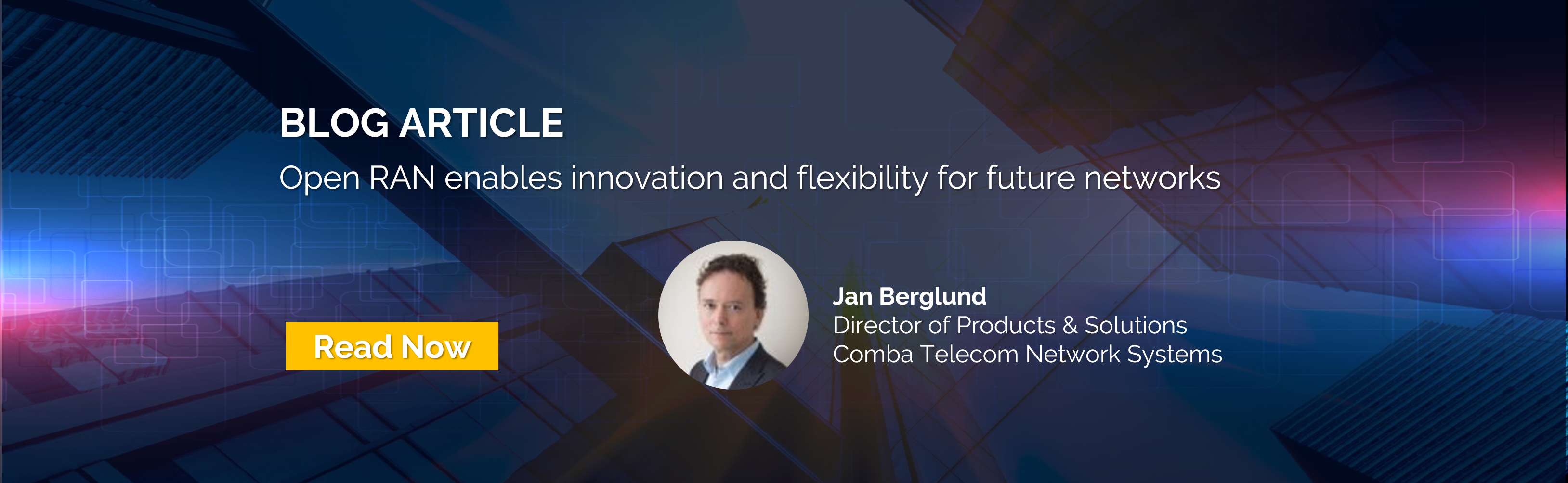 BLOG ARTICLE

Open RAN enables innovation and flexibility for future networks

Read Now

Jan Berglund
Director of Products & Solutions
Comba Telecom Network Systems